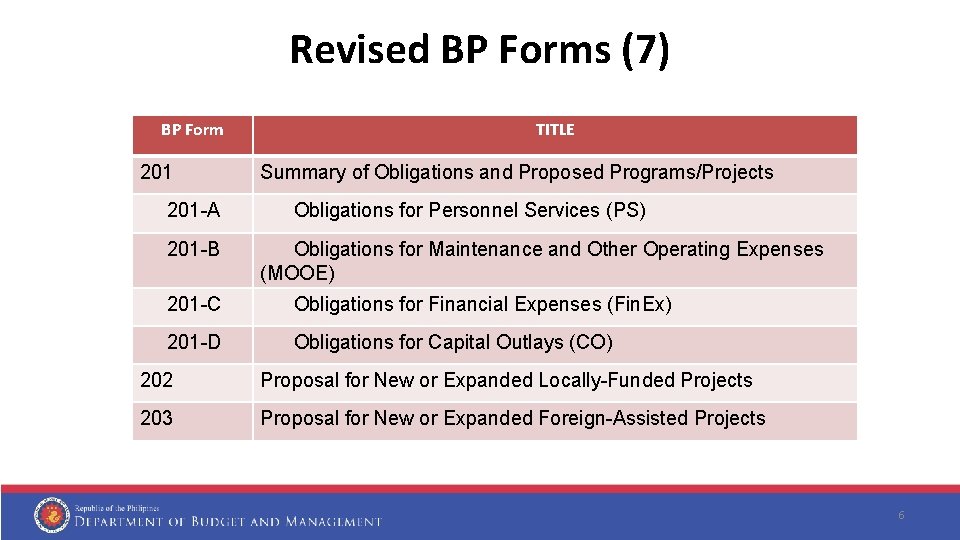 Revised BP Forms (7)

| BP Form | TITLE |
|---|---|
| 201 | Summary of Obligations and Proposed Programs/Projects |
| 201-A | Obligations for Personnel Services (PS) |
| 201-B | Obligations for Maintenance and Other Operating Expenses (MOOE) |
| 201-C | Obligations for Financial Expenses (FinEx) |
| 201-D | Obligations for Capital Outlays (CO) |
| 202 | Proposal for New or Expanded Locally-Funded Projects |
| 203 | Proposal for New or Expanded Foreign-Assisted Projects |

Republic of the Philippines
DEPARTMENT OF BUDGET AND MANAGEMENT

6